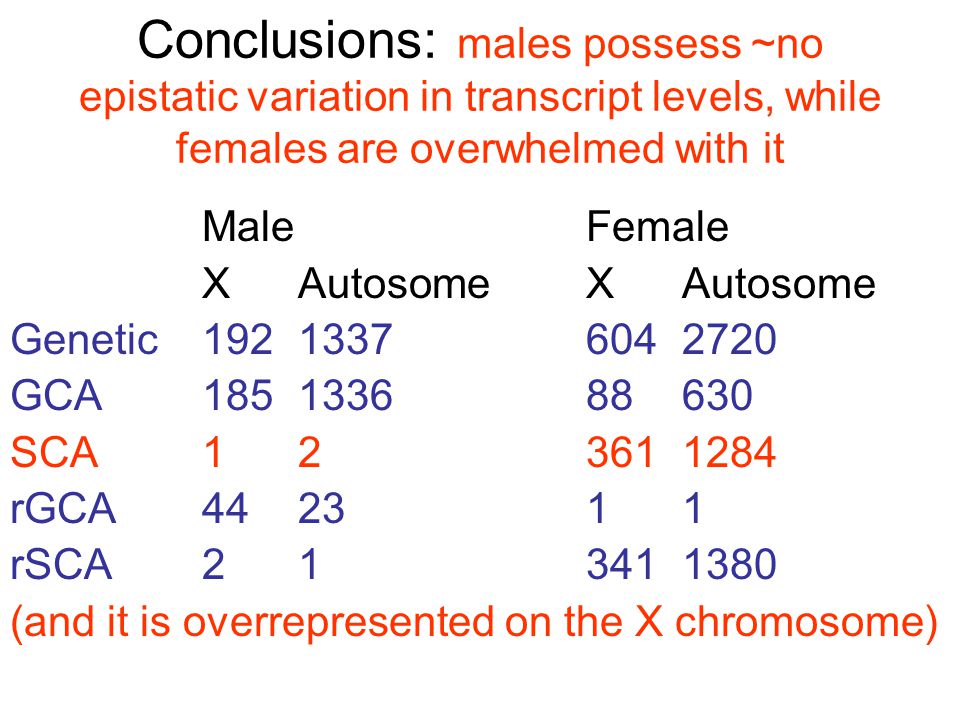 Conclusions: males possess ~no epistatic variation in transcript levels, while females are overwhelmed with it

| | Male | | Female | |
|---|---|---|---|---|
| | X | Autosome | X | Autosome |
| Genetic | 192 | 1337 | 604 | 2720 |
| GCA | 185 | 1336 | 88 | 630 |
| SCA | 1 | 2 | 361 | 1284 |
| rGCA | 44 | 23 | 1 | 1 |
| rSCA | 2 | 1 | 341 | 1380 |

(and it is overrepresented on the X chromosome)